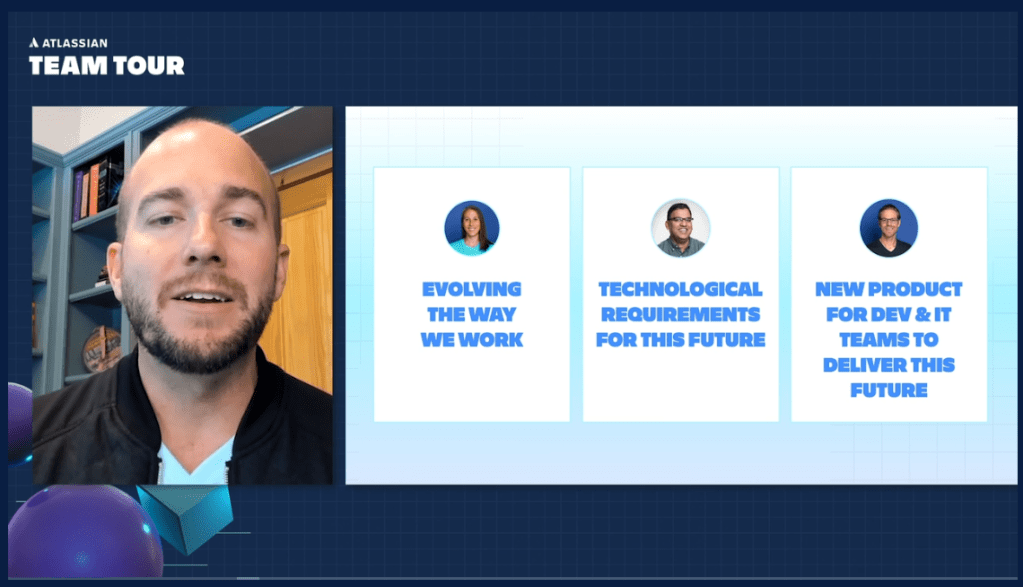 ATLASSIAN
TEAM TOUR

EVOLVING THE WAY WE WORK

TECHNOLOGICAL REQUIREMENTS FOR THIS FUTURE

NEW PRODUCT FOR DEV & IT TEAMS TO DELIVER THIS FUTURE